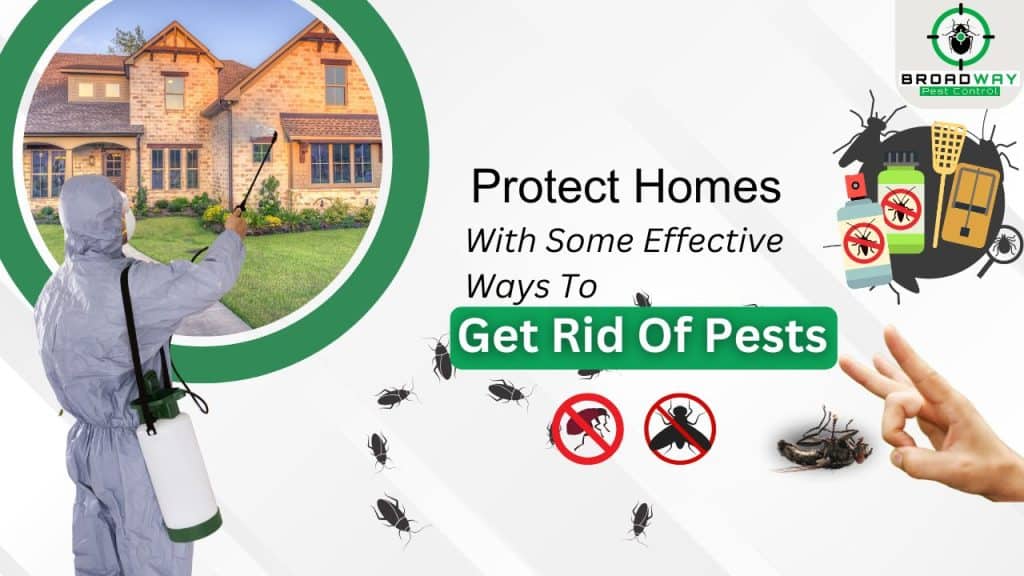 BROADWAY
Pest Control

Protect Homes
With Some Effective Ways To
Get Rid Of Pests